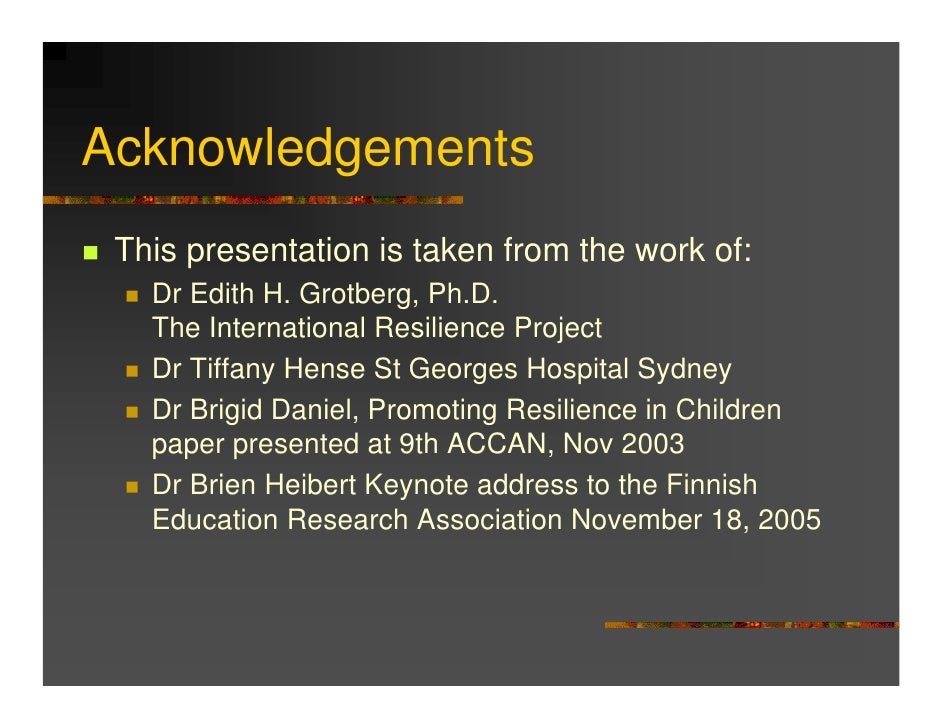 Acknowledgements

This presentation is taken from the work of:

Dr Edith H. Grotberg, Ph.D.
The International Resilience Project

Dr Tiffany Hense St Georges Hospital Sydney

Dr Brigid Daniel, Promoting Resilience in Children paper presented at 9th ACCAN, Nov 2003

Dr Brien Heibert Keynote address to the Finnish Education Research Association November 18, 2005